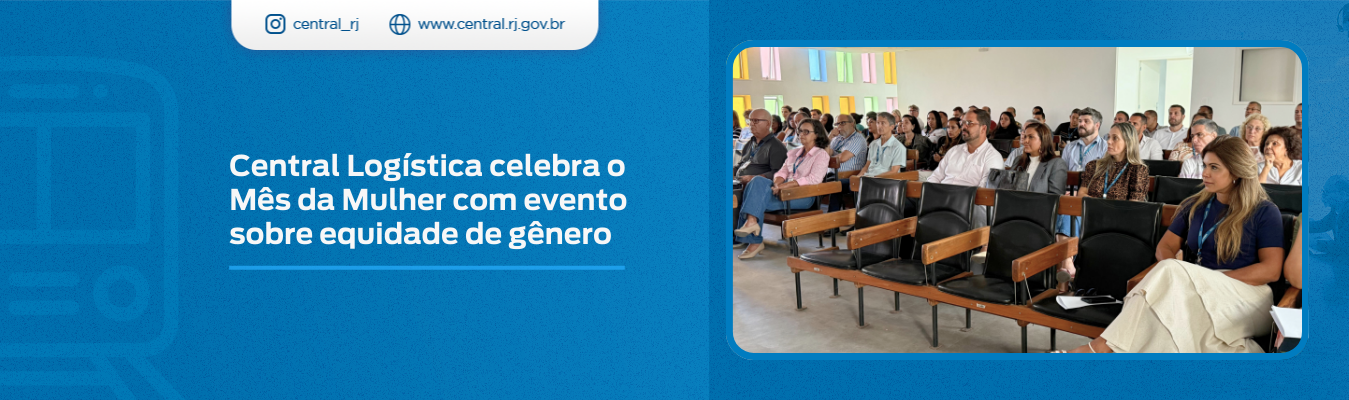 central_rj www.central.rj.gov.br

Central Logística celebra o Mês da Mulher com evento sobre equidade de gênero